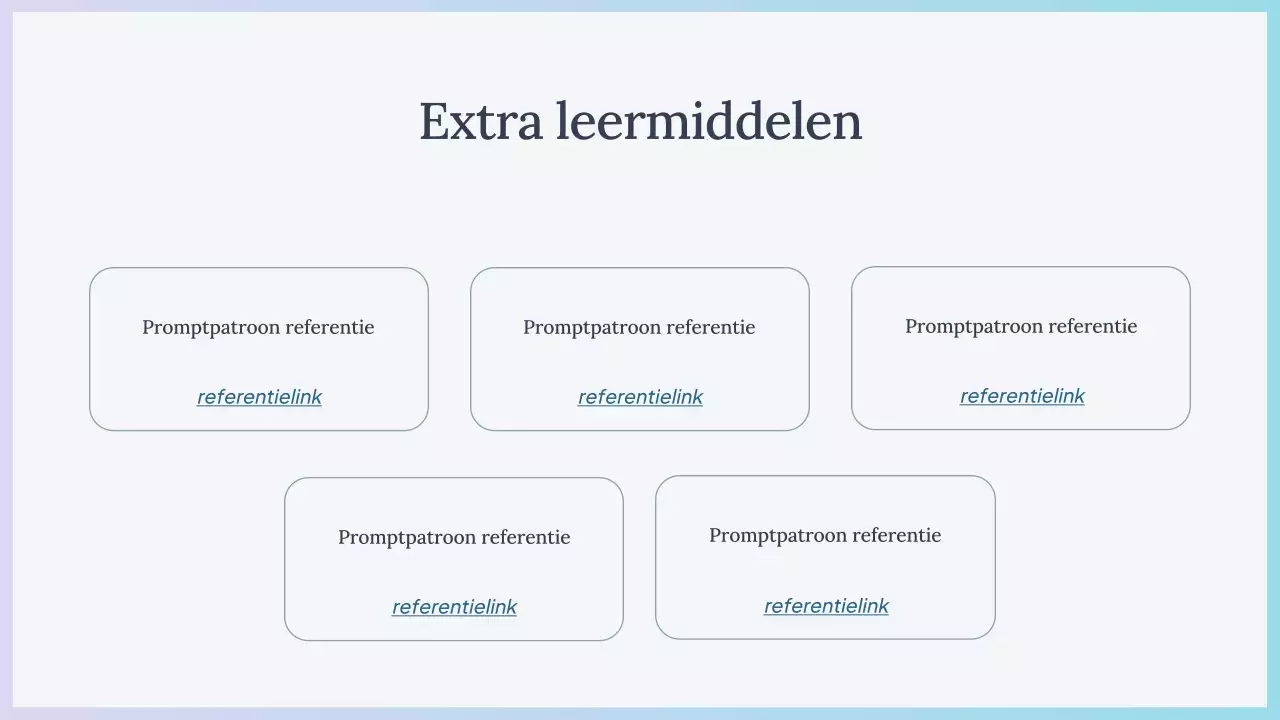 Extra leermiddelen

Promptpatroon referentie

referentielink

Promptpatroon referentie

referentielink

Promptpatroon referentie

referentielink

Promptpatroon referentie

referentielink

Promptpatroon referentie

referentielink